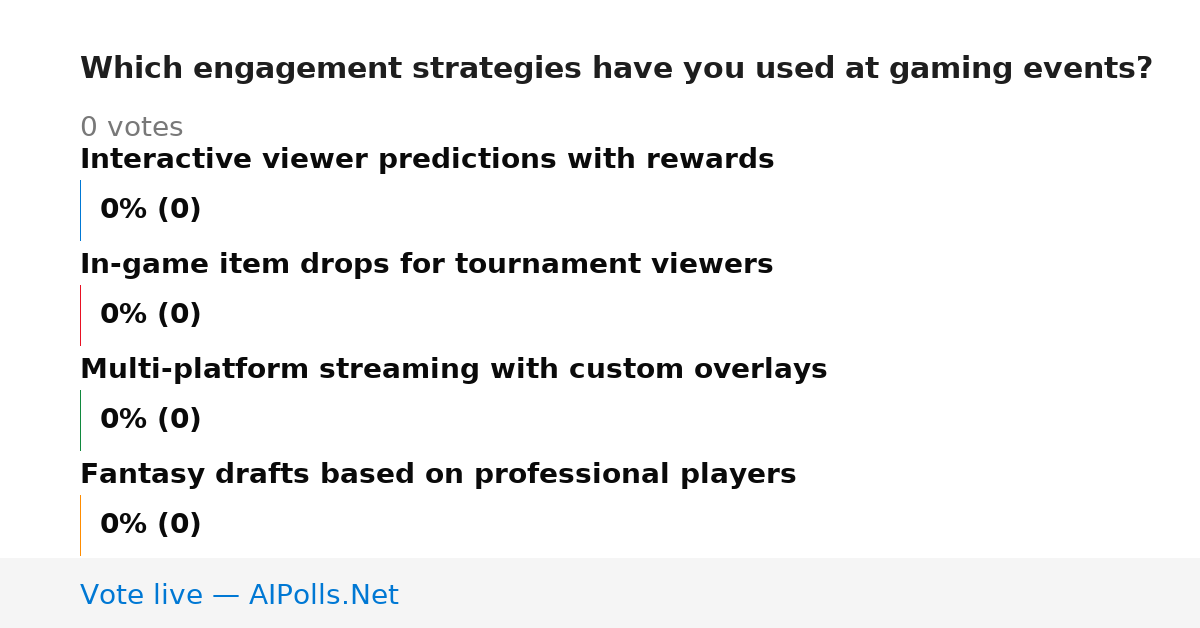 Which engagement strategies have you used at gaming events?

0 votes

Interactive viewer predictions with rewards

0% (0)

In-game item drops for tournament viewers

0% (0)

Multi-platform streaming with custom overlays

0% (0)

Fantasy drafts based on professional players

0% (0)

Vote live — AIPolls.Net